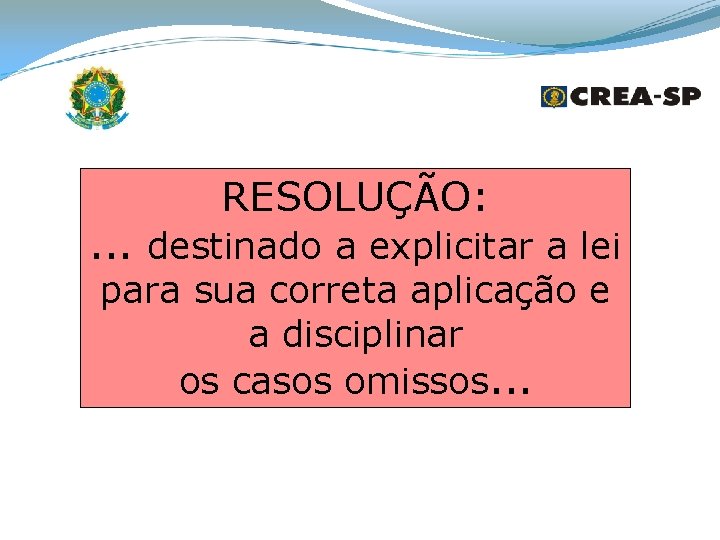 CREA-SP

RESOLUÇÃO:
... destinado a explicitar a lei para sua correta aplicação e a disciplinar
os casos omissos...